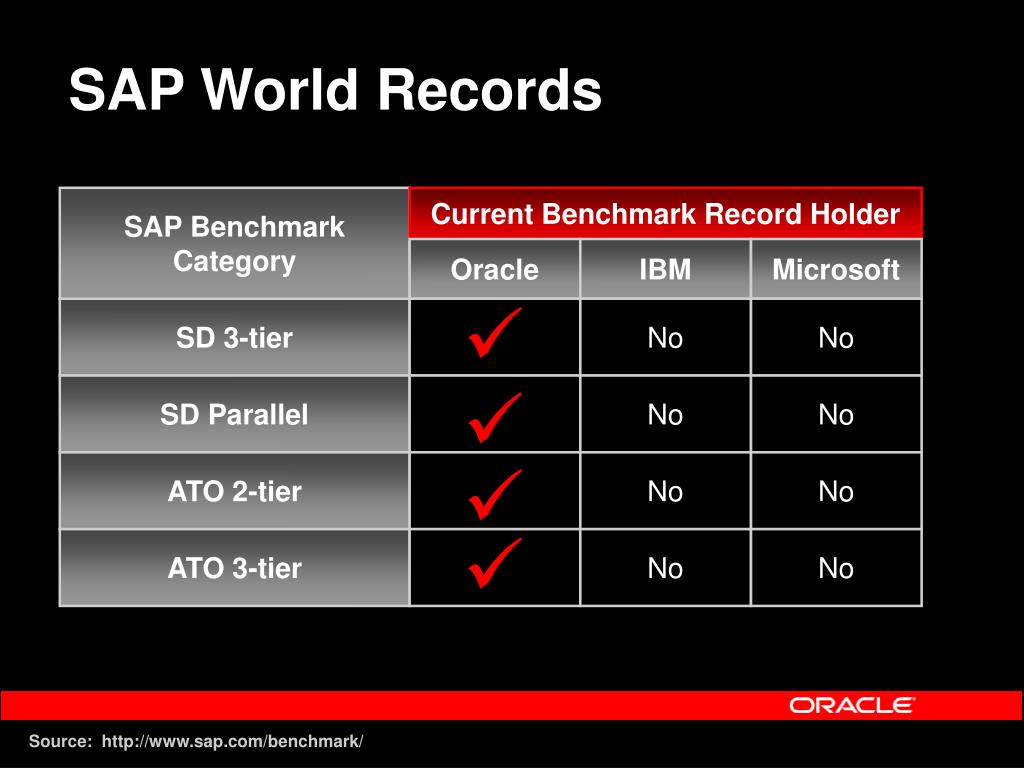 SAP World Records

| SAP Benchmark Category | Current Benchmark Record Holder | | |
|---|---|---|---|
| | Oracle | IBM | Microsoft |
| SD 3-tier | ✓ | No | No |
| SD Parallel | ✓ | No | No |
| ATO 2-tier | ✓ | No | No |
| ATO 3-tier | ✓ | No | No |

ORACLE

Source: http://www.sap.com/benchmark/